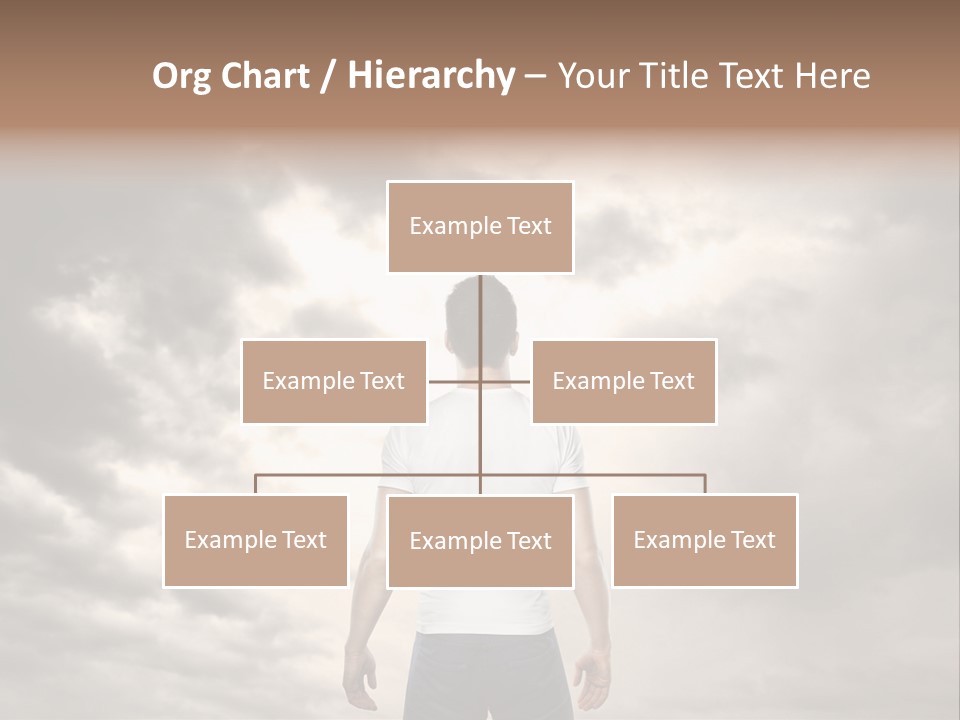 Org Chart / Hierarchy – Your Title Text Here

Example Text

Example Text

Example Text

Example Text

Example Text

Example Text